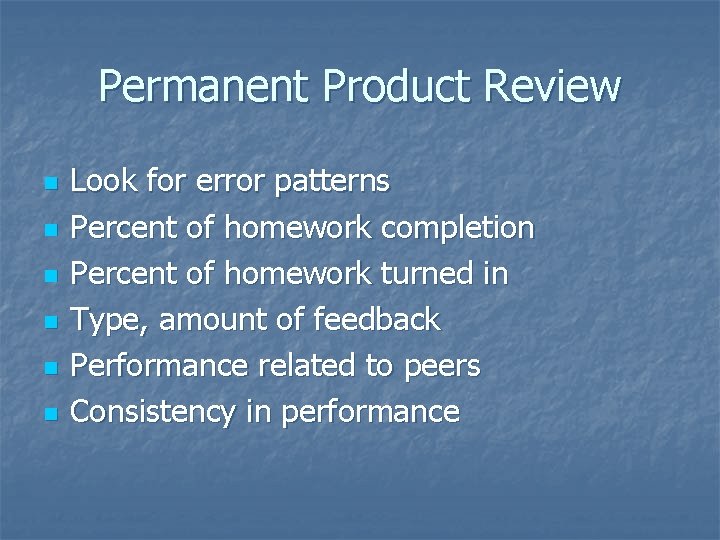 Permanent Product Review

- Look for error patterns
- Percent of homework completion
- Percent of homework turned in
- Type, amount of feedback
- Performance related to peers
- Consistency in performance